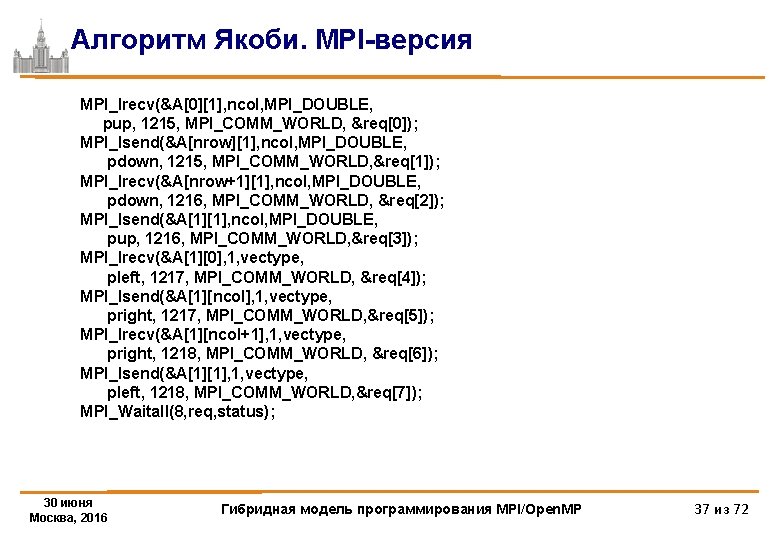 Алгоритм Якоби. MPI-версия

MPI_Irecv(&A[0][1],ncol,MPI_DOUBLE,
pup, 1215, MPI_COMM_WORLD, &req[0]);
MPI_Isend(&A[nrow][1],ncol,MPI_DOUBLE,
pdown, 1215, MPI_COMM_WORLD,&req[1]);
MPI_Irecv(&A[nrow+1][1],ncol,MPI_DOUBLE,
pdown, 1216, MPI_COMM_WORLD, &req[2]);
MPI_Isend(&A[1][1],ncol,MPI_DOUBLE,
pup, 1216, MPI_COMM_WORLD,&req[3]);
MPI_Irecv(&A[1][0],1,vectype,
pleft, 1217, MPI_COMM_WORLD, &req[4]);
MPI_Isend(&A[1][ncol],1,vectype,
pright, 1217, MPI_COMM_WORLD,&req[5]);
MPI_Irecv(&A[1][ncol+1],1,vectype,
pright, 1218, MPI_COMM_WORLD, &req[6]);
MPI_Isend(&A[1][1],1,vectype,
pleft, 1218, MPI_COMM_WORLD,&req[7]);
MPI_Waitall(8,req,status);

30 июня
Москва, 2016

Гибридная модель программирования MPI/OpenMP

37 из 72